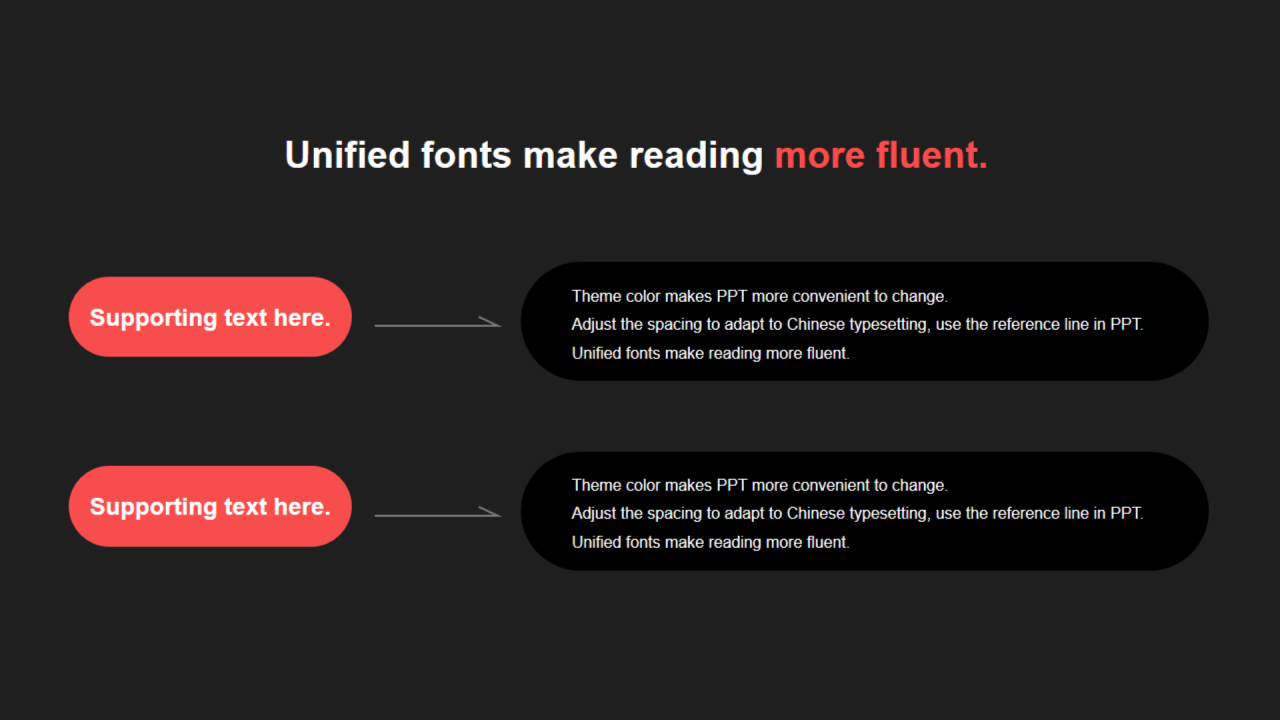 Unified fonts make reading more fluent.

Supporting text here.

Theme color makes PPT more convenient to change.
Adjust the spacing to adapt to Chinese typesetting, use the reference line in PPT.
Unified fonts make reading more fluent.

Supporting text here.

Theme color makes PPT more convenient to change.
Adjust the spacing to adapt to Chinese typesetting, use the reference line in PPT.
Unified fonts make reading more fluent.